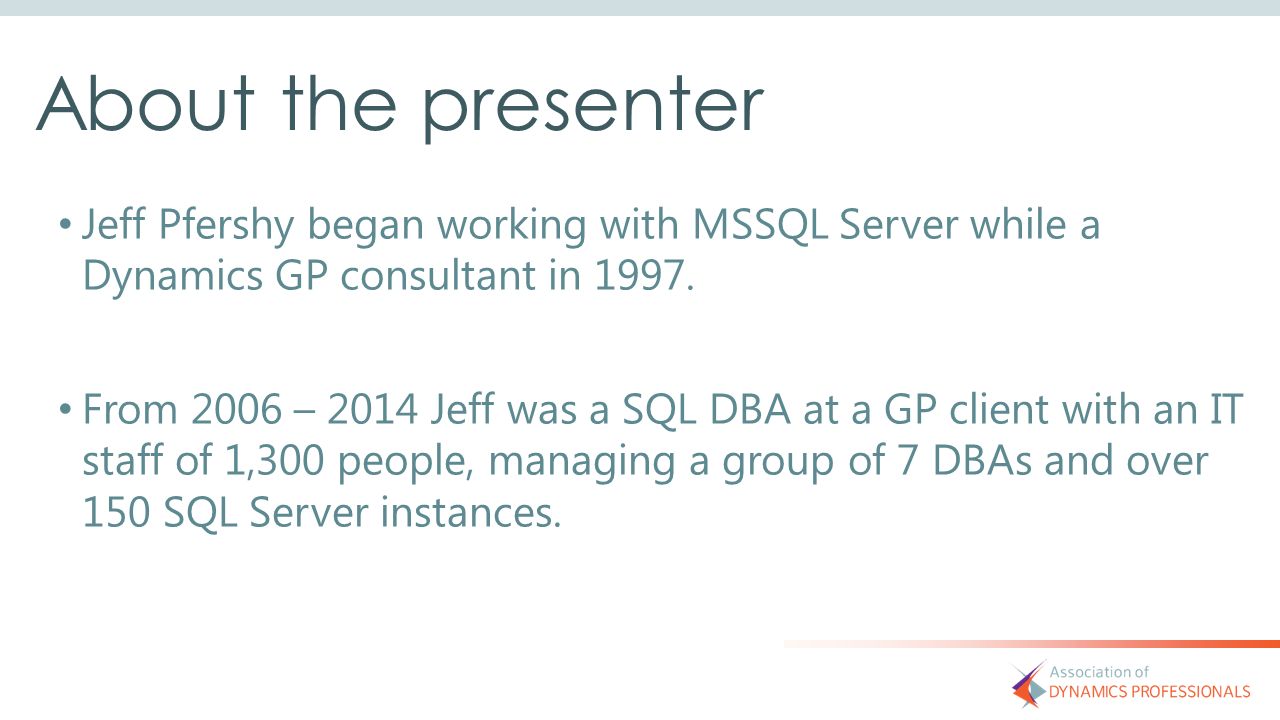 About the presenter

• Jeff Pfershy began working with MSSQL Server while a Dynamics GP consultant in 1997.

• From 2006 – 2014 Jeff was a SQL DBA at a GP client with an IT staff of 1,300 people, managing a group of 7 DBAs and over 150 SQL Server instances.

Association of
DYNAMICS PROFESSIONALS